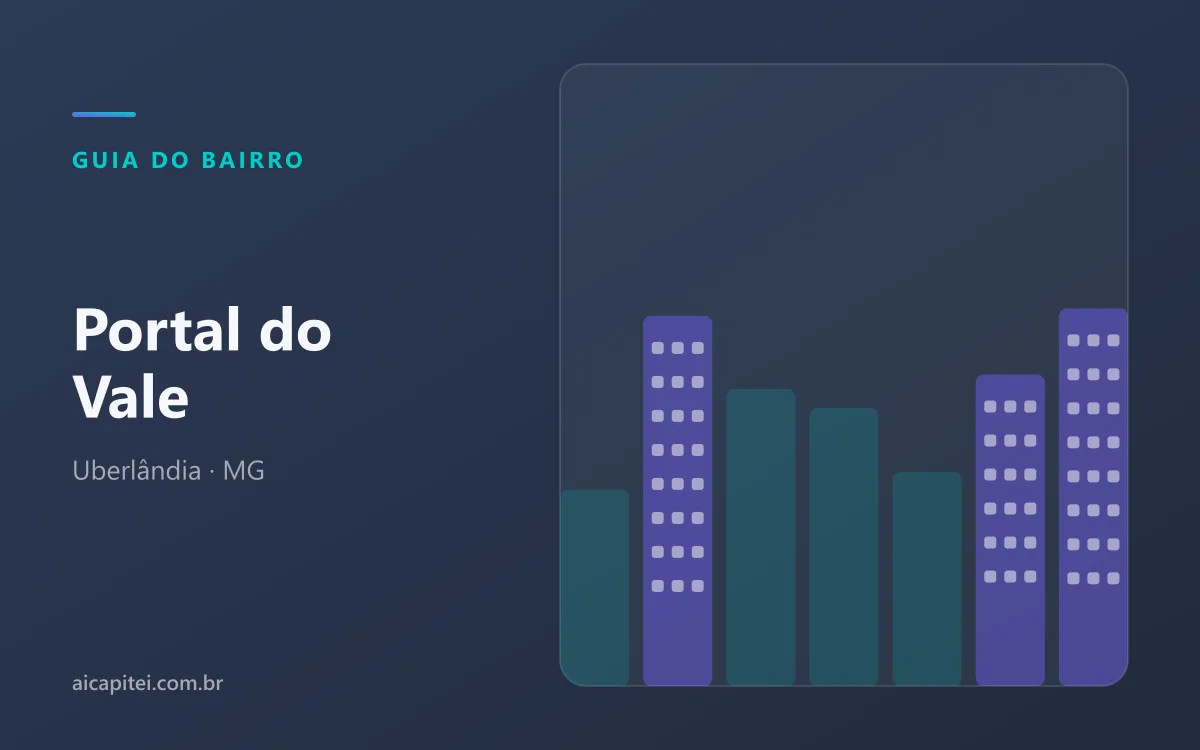 GUIA DO BAIRRO

Portal do Vale

Uberlândia · MG

aicapitei.com.br